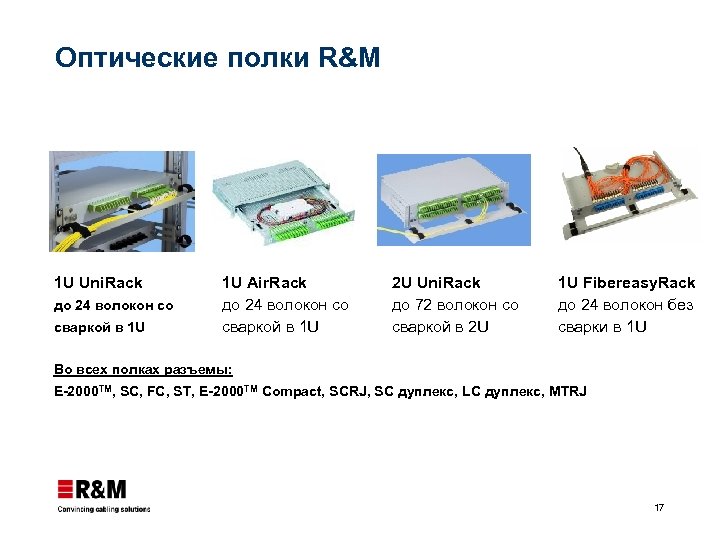 Оптические полки R&M

1U UniRack
до 24 волокон со сваркой в 1U

1U AirRack
до 24 волокон со сваркой в 1U

2U UniRack
до 72 волокон со сваркой в 2U

1U FibereasyRack
до 24 волокон без сварки в 1U

Во всех полках разъемы:
E-2000$^{TM}$, SC, FC, ST, E-2000$^{TM}$ Compact, SCRJ, SC дуплекс, LC дуплекс, MTRJ

R&M
Convincing cabling solutions

17